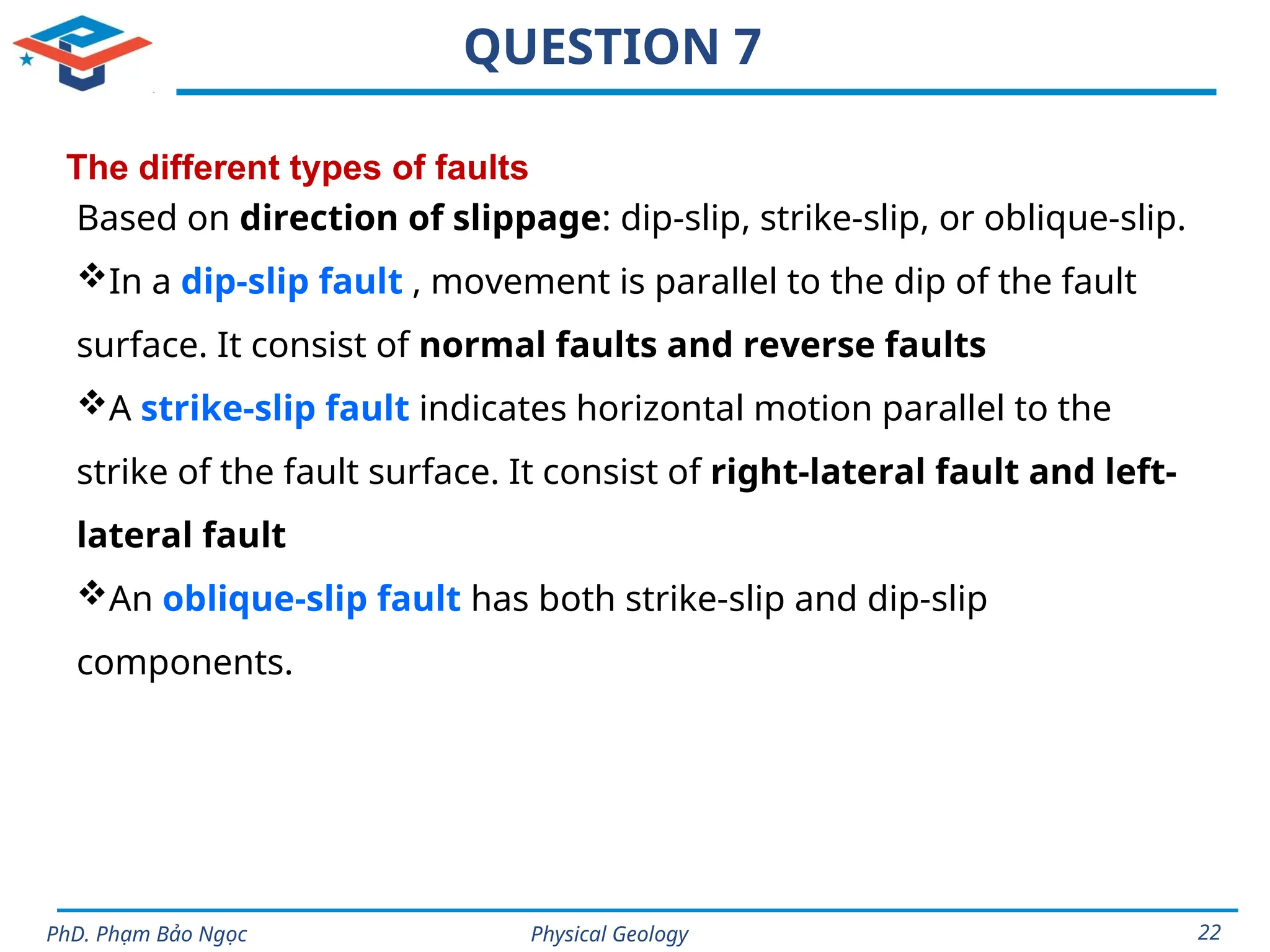 QUESTION 7

The different types of faults

Based on direction of slippage: dip-slip, strike-slip, or oblique-slip.

❖In a dip-slip fault , movement is parallel to the dip of the fault surface. It consist of normal faults and reverse faults

❖A strike-slip fault indicates horizontal motion parallel to the strike of the fault surface. It consist of right-lateral fault and left-lateral fault

❖An oblique-slip fault has both strike-slip and dip-slip components.

PhD. Phạm Bảo Ngọc
Physical Geology
22